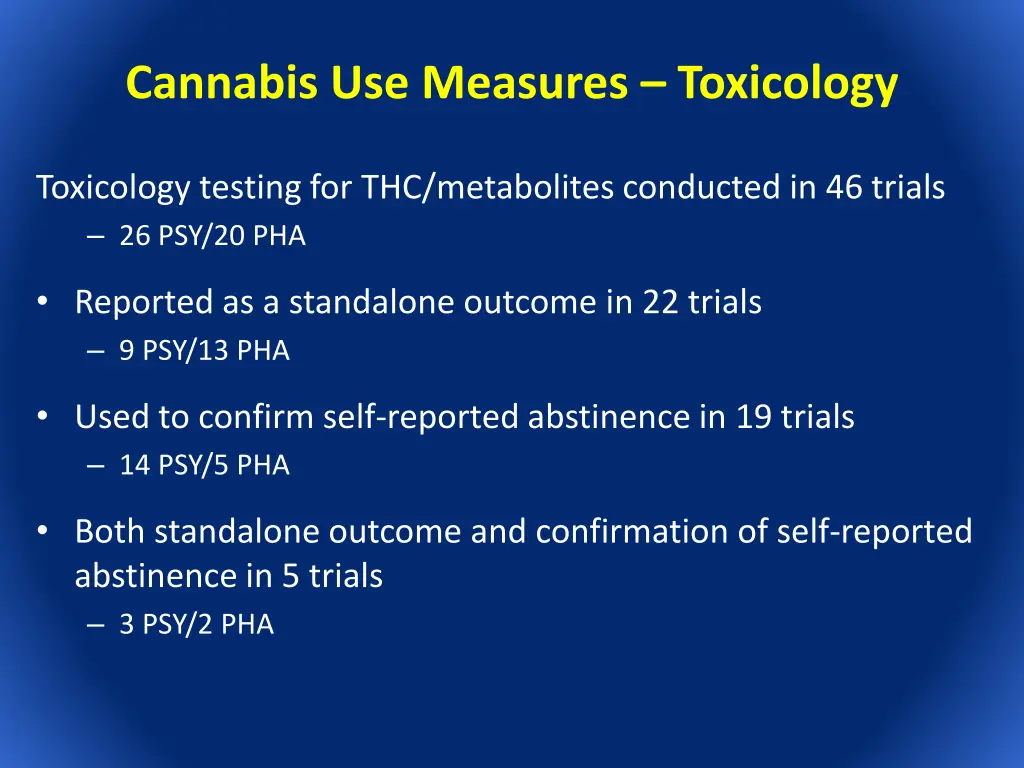 Cannabis Use Measures – Toxicology

Toxicology testing for THC/metabolites conducted in 46 trials
– 26 PSY/20 PHA

• Reported as a standalone outcome in 22 trials
– 9 PSY/13 PHA

• Used to confirm self-reported abstinence in 19 trials
– 14 PSY/5 PHA

• Both standalone outcome and confirmation of self-reported abstinence in 5 trials
– 3 PSY/2 PHA